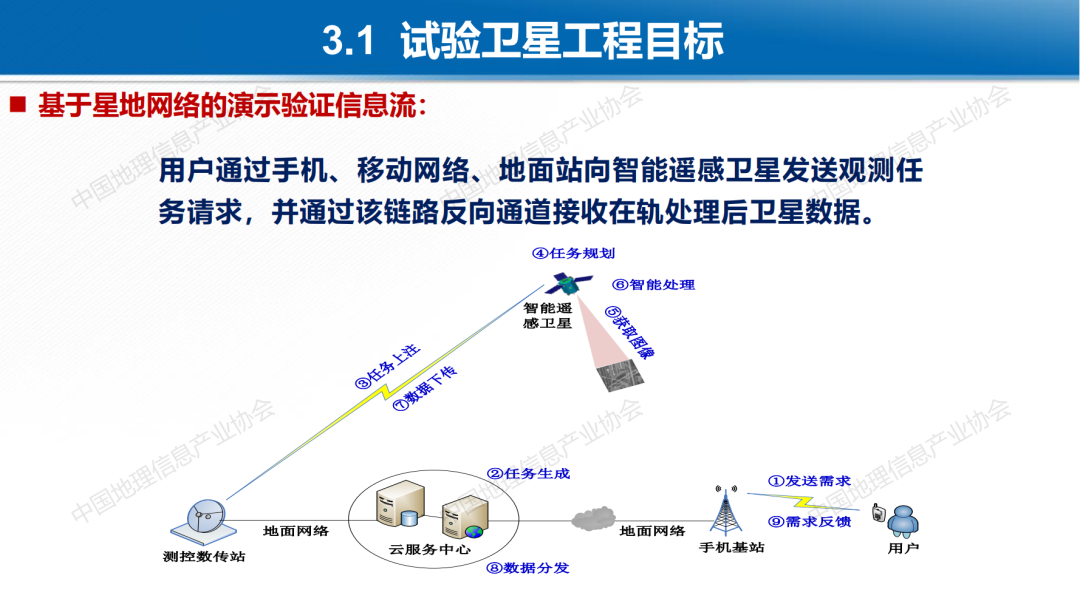 3.1 试验卫星工程目标

■ 基于星地网络的演示验证信息流：

用户通过手机、移动网络、地面站向智能遥感卫星发送观测任务请求，并通过该链路反向通道接收在轨处理后卫星数据。

④任务规划

⑥智能处理

智能遥感卫星

⑤获取图像

③任务上注

⑦数据下传

②任务生成

①发送需求

⑨需求反馈

地面网络

地面网络

测控数传站

云服务中心

手机基站

用户

⑧数据分发

中国地理信息产业协会